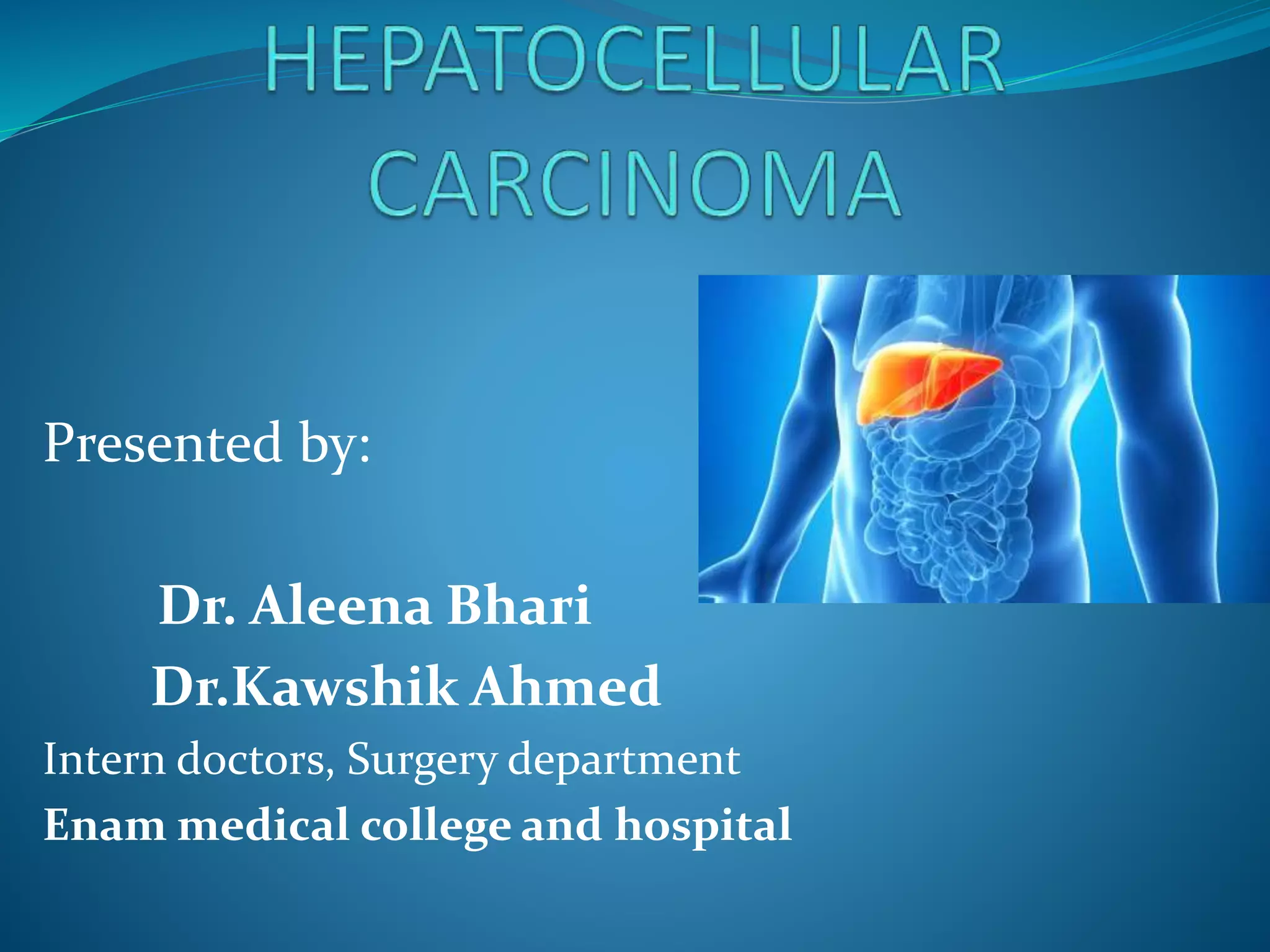 HEPATOCELLULAR CARCINOMA

Presented by:

Dr. Aleena Bhari
Dr.Kawshik Ahmed
Intern doctors, Surgery department
Enam medical college and hospital